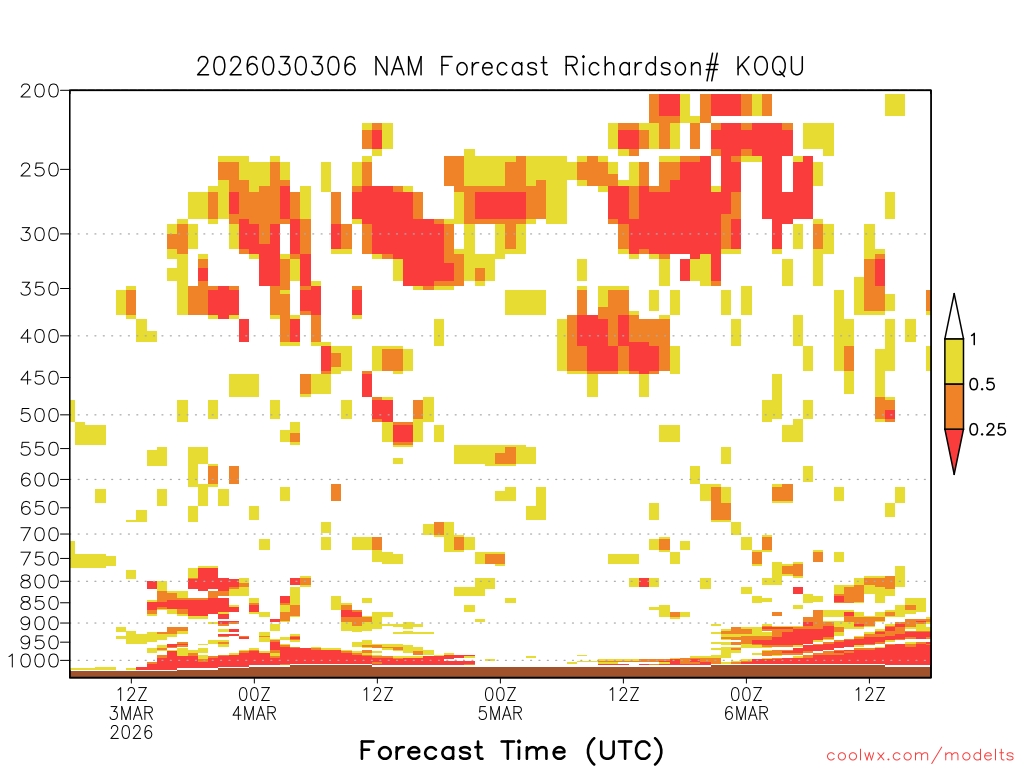 2026030306 NAM Forecast Richardson# KOQU

200
250
300
350
400
450
500
550
600
650
700
750
800
850
900
950
1000

1
0.5
0.25

12Z
3MAR
2026
00Z
4MAR
12Z
00Z
5MAR
12Z
00Z
6MAR
12Z

Forecast Time (UTC)

coolwx.com/modelts